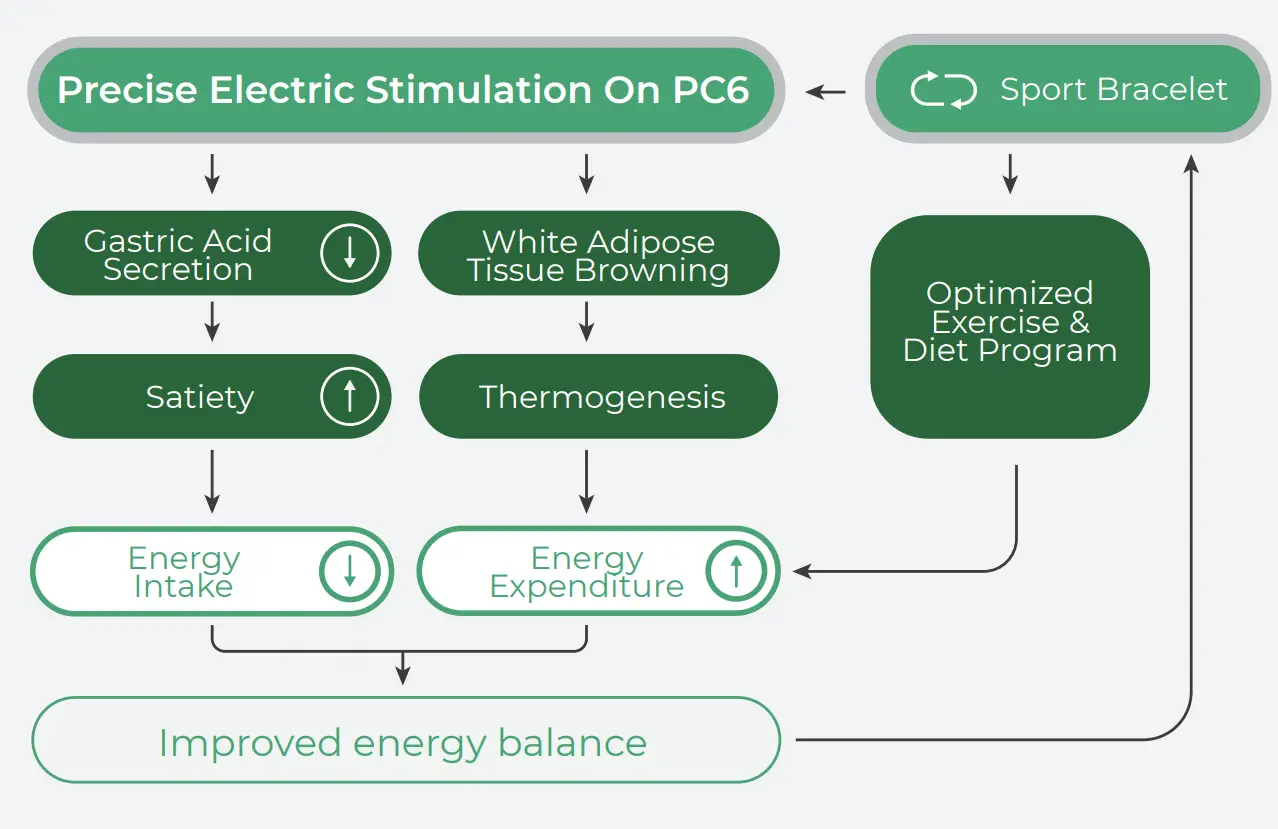 Precise Electric Stimulation On PC6

Sport Bracelet

Gastric Acid Secretion ↓

White Adipose Tissue Browning

Optimized Exercise & Diet Program

Satiety ↑

Thermogenesis

Energy Intake ↓

Energy Expenditure ↑

Improved energy balance